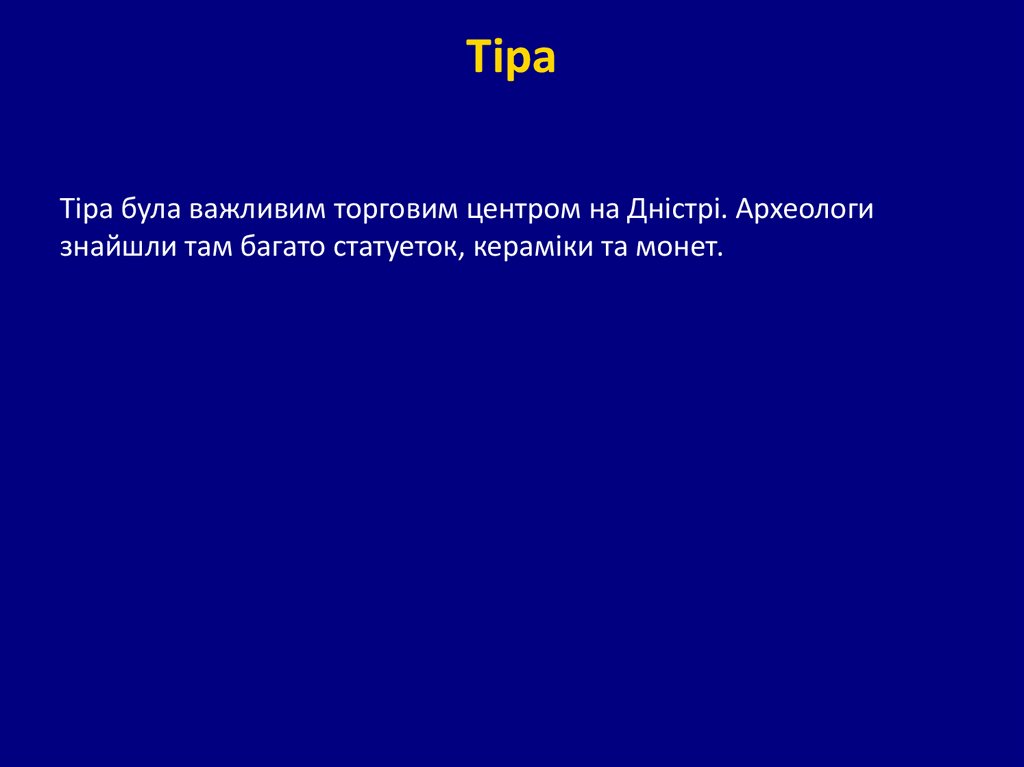 Тіра

Тіра була важливим торговим центром на Дністрі. Археологи знайшли там багато статуеток, кераміки та монет.